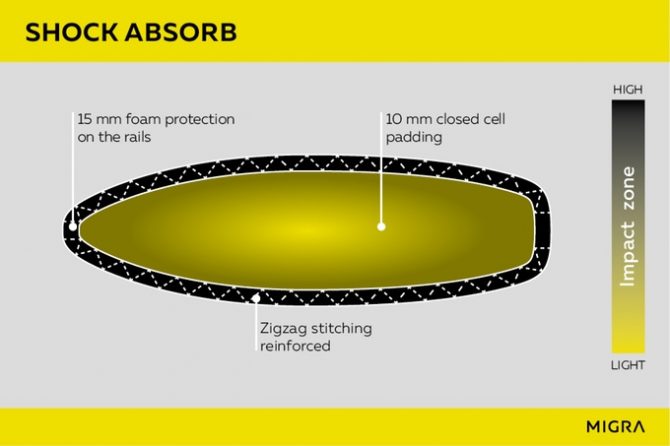 SHOCK ABSORB

15 mm foam protection on the rails

10 mm closed cell padding

Zigzag stitching reinforced

HIGH

Impact zone

LIGHT

MIGRA